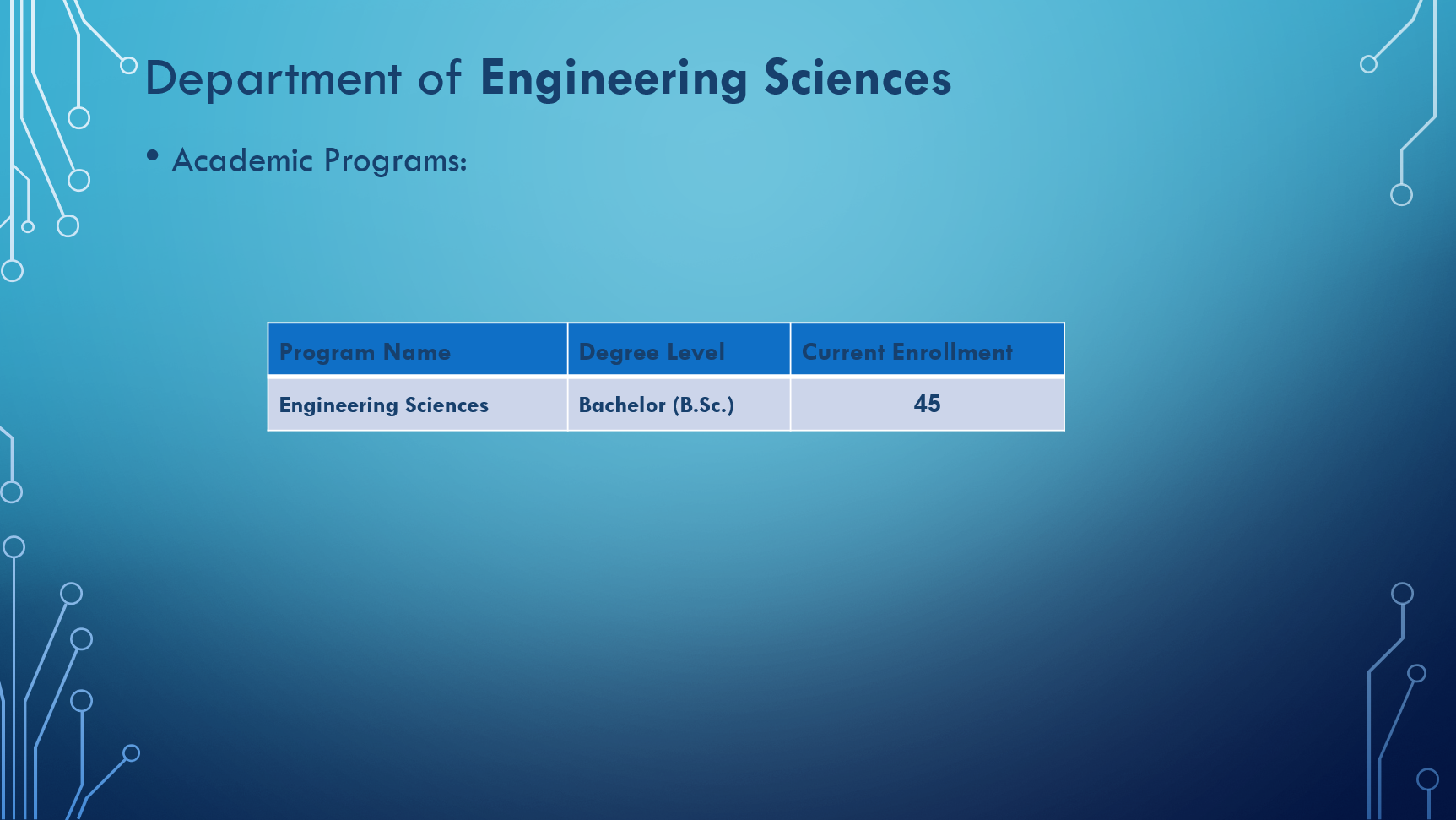 Department of Engineering Sciences

• Academic Programs:

| Program Name | Degree Level | Current Enrollment |
|---|---|---|
| Engineering Sciences | Bachelor (B.Sc.) | 45 |